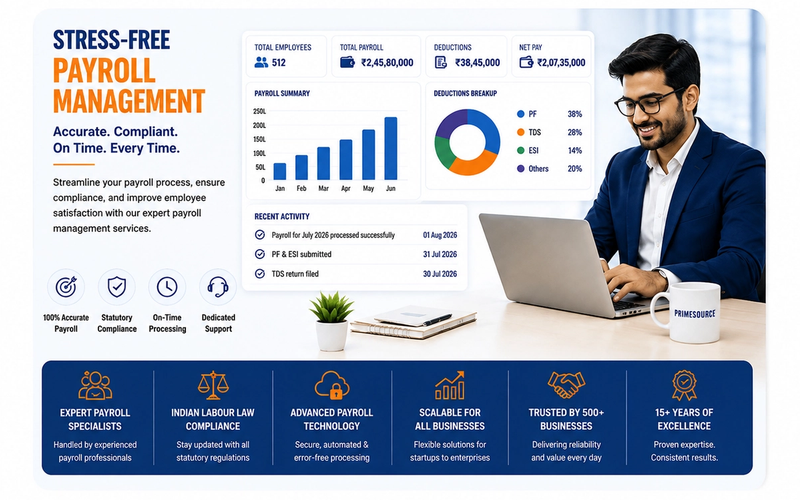 STRESS-FREE
PAYROLL
MANAGEMENT

Accurate. Compliant.
On Time. Every Time.

Streamline your payroll process, ensure compliance, and improve employee satisfaction with our expert payroll management services.

100% Accurate Payroll

Statutory Compliance

On-Time Processing

Dedicated Support

TOTAL EMPLOYEES
512

TOTAL PAYROLL
₹2,45,80,000

DEDUCTIONS
₹38,45,000

NET PAY
₹2,07,35,000

PAYROLL SUMMARY
250L
200L
150L
100L
50L
0
Jan Feb Mar Apr May Jun

DEDUCTIONS BREAKUP
PF 38%
TDS 28%
ESI 14%
Others 20%

RECENT ACTIVITY
Payroll for July 2026 processed successfully 01 Aug 2026
PF & ESI submitted 31 Jul 2026
TDS return filed 30 Jul 2026

PRIMESOURCE

EXPERT PAYROLL SPECIALISTS
Handled by experienced payroll professionals

INDIAN LABOUR LAW COMPLIANCE
Stay updated with all statutory regulations

ADVANCED PAYROLL TECHNOLOGY
Secure, automated & error-free processing

SCALABLE FOR ALL BUSINESSES
Flexible solutions for startups to enterprises

TRUSTED BY 500+ BUSINESSES
Delivering reliability and value every day

15+ YEARS OF EXCELLENCE
Proven expertise. Consistent results.